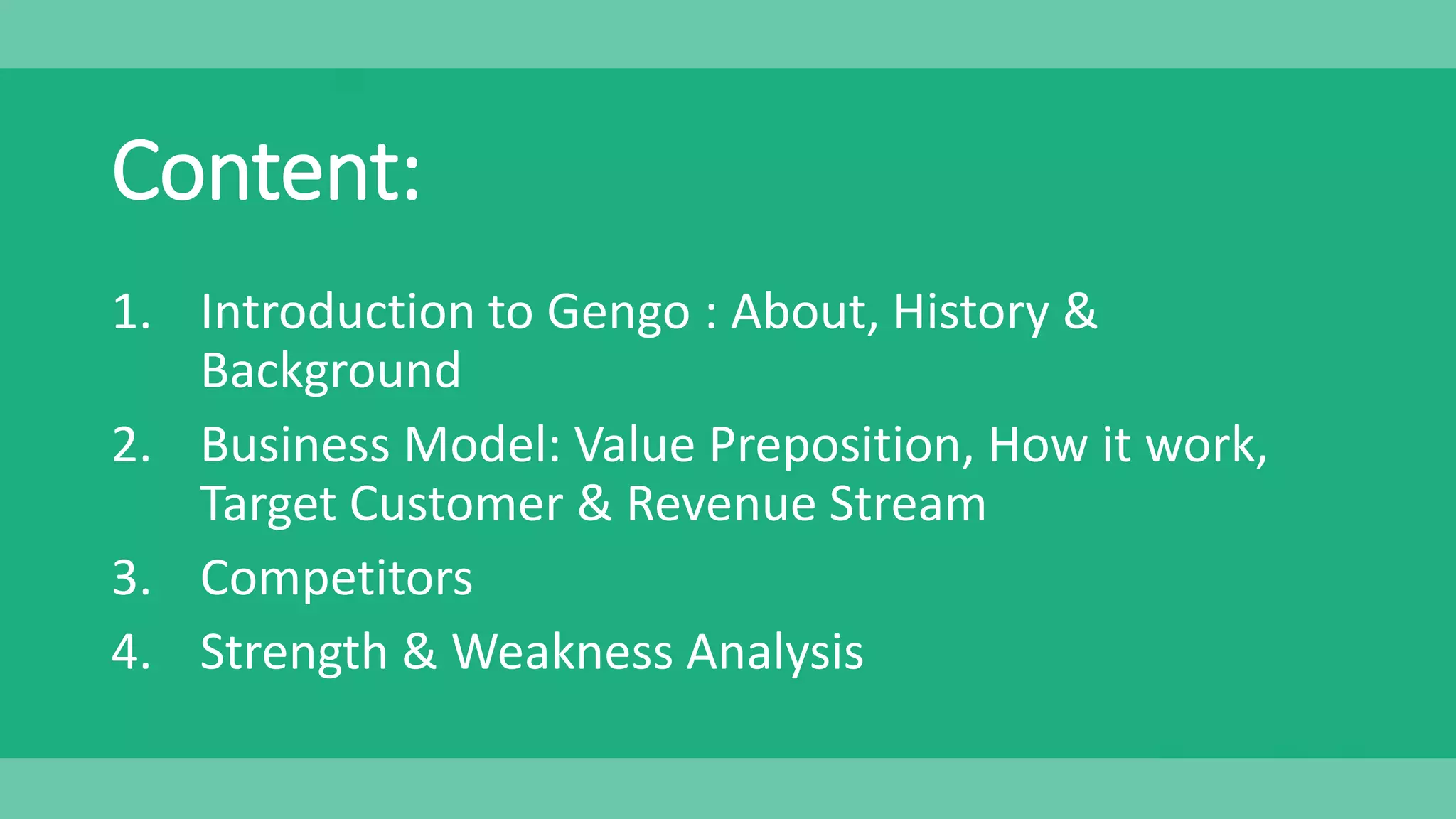 Content:

1. Introduction to Gengo : About, History & Background
2. Business Model: Value Preposition, How it work, Target Customer & Revenue Stream
3. Competitors
4. Strength & Weakness Analysis